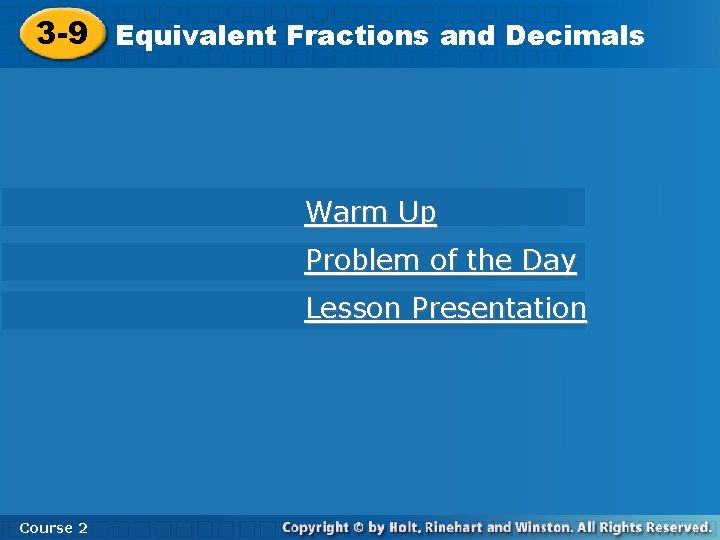 3-9 Equivalent Fractions and Decimals

Warm Up

Problem of the Day

Lesson Presentation

Course 2

Copyright © by Holt, Rinehart and Winston. All Rights Reserved.